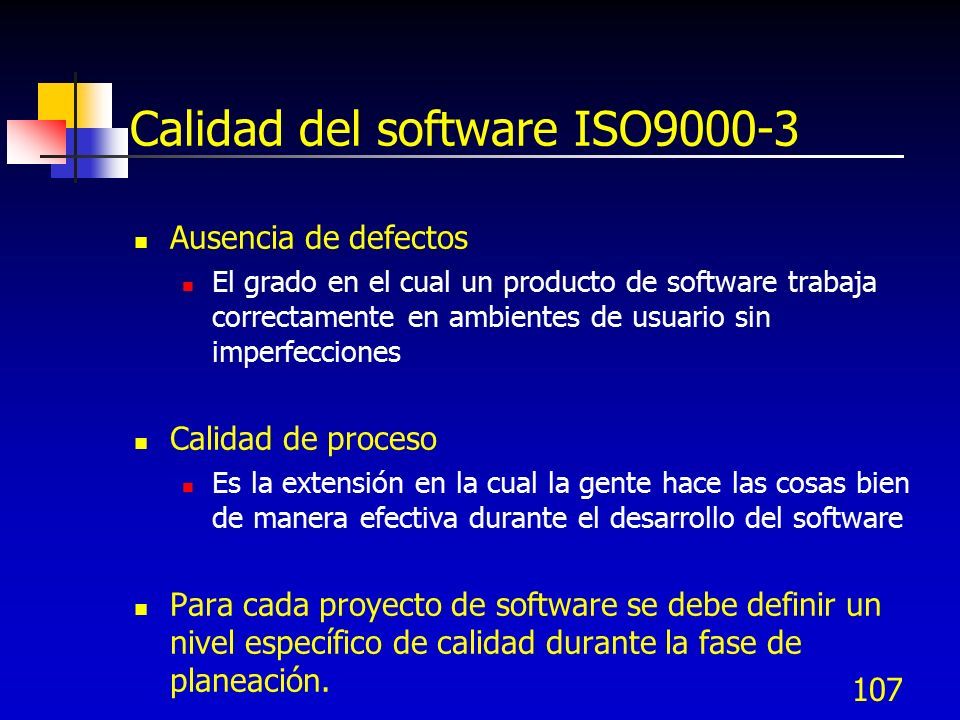 Calidad del software ISO9000-3

Ausencia de defectos

El grado en el cual un producto de software trabaja correctamente en ambientes de usuario sin imperfecciones

Calidad de proceso

Es la extensión en la cual la gente hace las cosas bien de manera efectiva durante el desarrollo del software

Para cada proyecto de software se debe definir un nivel específico de calidad durante la fase de planeación.

107